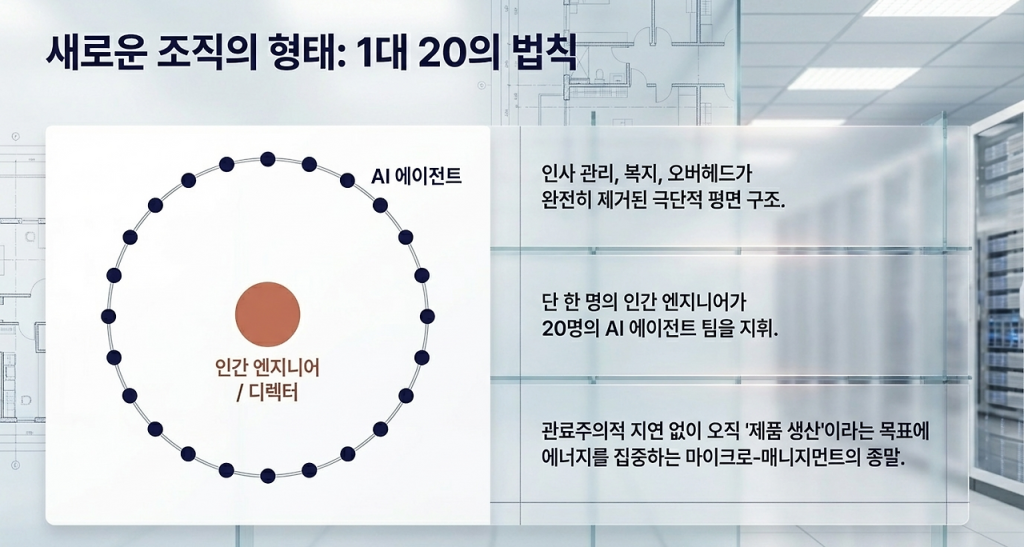 새로운 조직의 형태: 1대 20의 법칙

AI 에이전트

인간 엔지니어
/ 디렉터

인사 관리, 복지, 오버헤드가 완전히 제거된 극단적 평면 구조.

단 한 명의 인간 엔지니어가 20명의 AI 에이전트 팀을 지휘.

관료주의적 지연 없이 오직 '제품 생산'이라는 목표에 에너지를 집중하는 마이크로-매니지먼트의 종말.